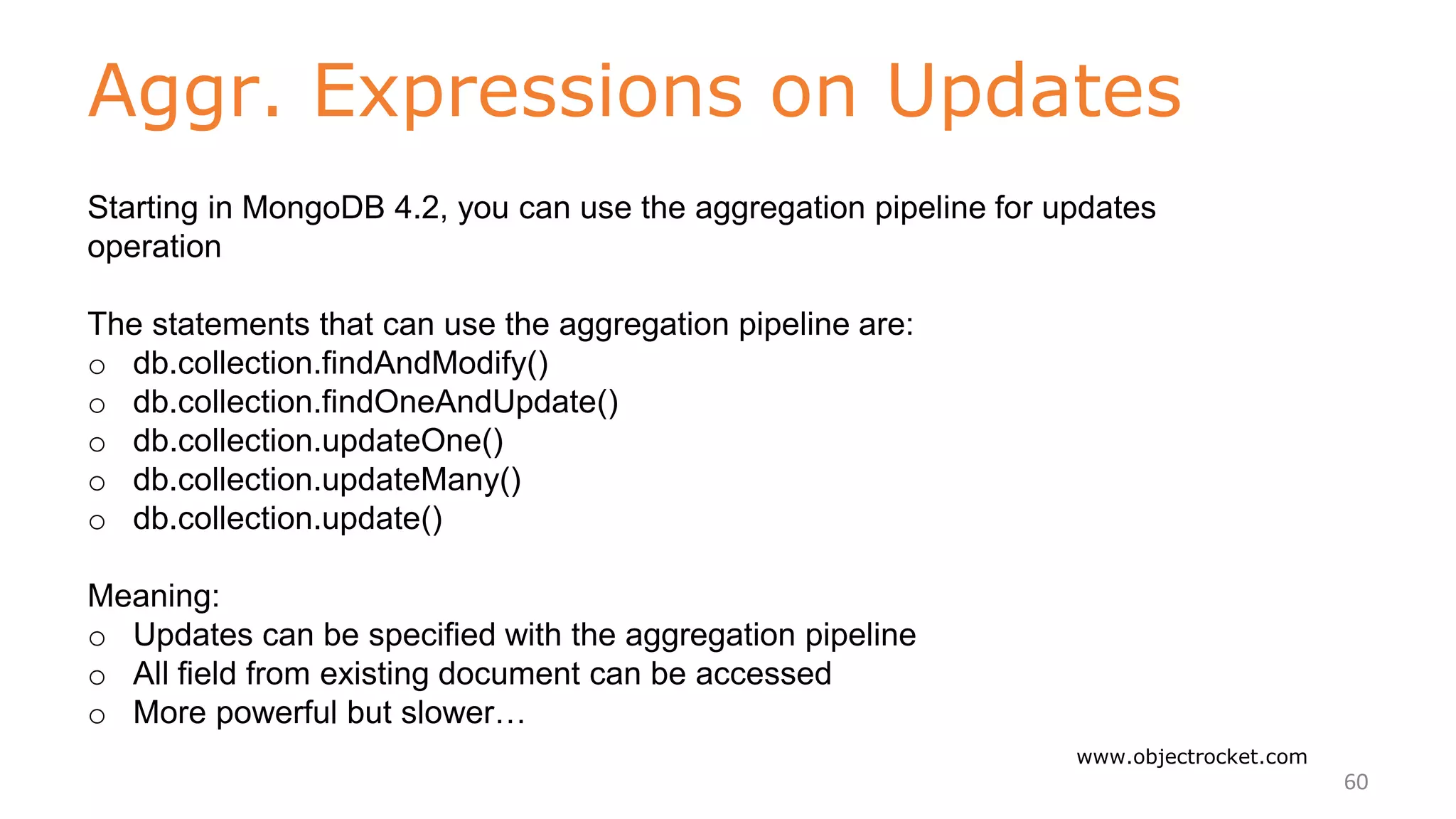 Aggr. Expressions on Updates

Starting in MongoDB 4.2, you can use the aggregation pipeline for updates operation

The statements that can use the aggregation pipeline are:
○ db.collection.findAndModify()
○ db.collection.findOneAndUpdate()
○ db.collection.updateOne()
○ db.collection.updateMany()
○ db.collection.update()

Meaning:
○ Updates can be specified with the aggregation pipeline
○ All field from existing document can be accessed
○ More powerful but slower…

www.objectrocket.com
60